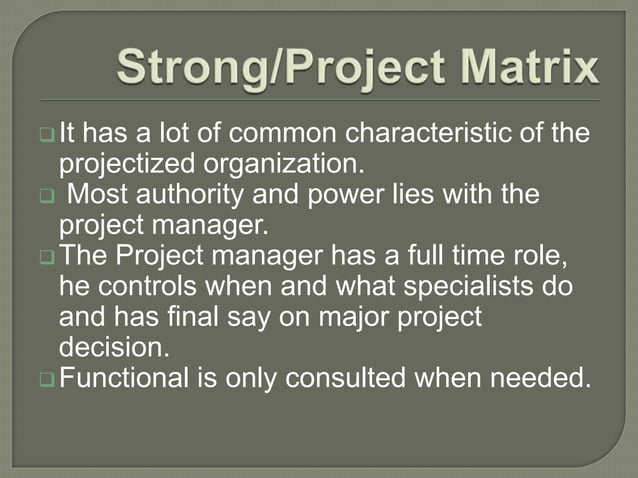 Strong/Project Matrix

❑ It has a lot of common characteristic of the projectized organization.
❑ Most authority and power lies with the project manager.
❑ The Project manager has a full time role, he controls when and what specialists do and has final say on major project decision.
❑ Functional is only consulted when needed.